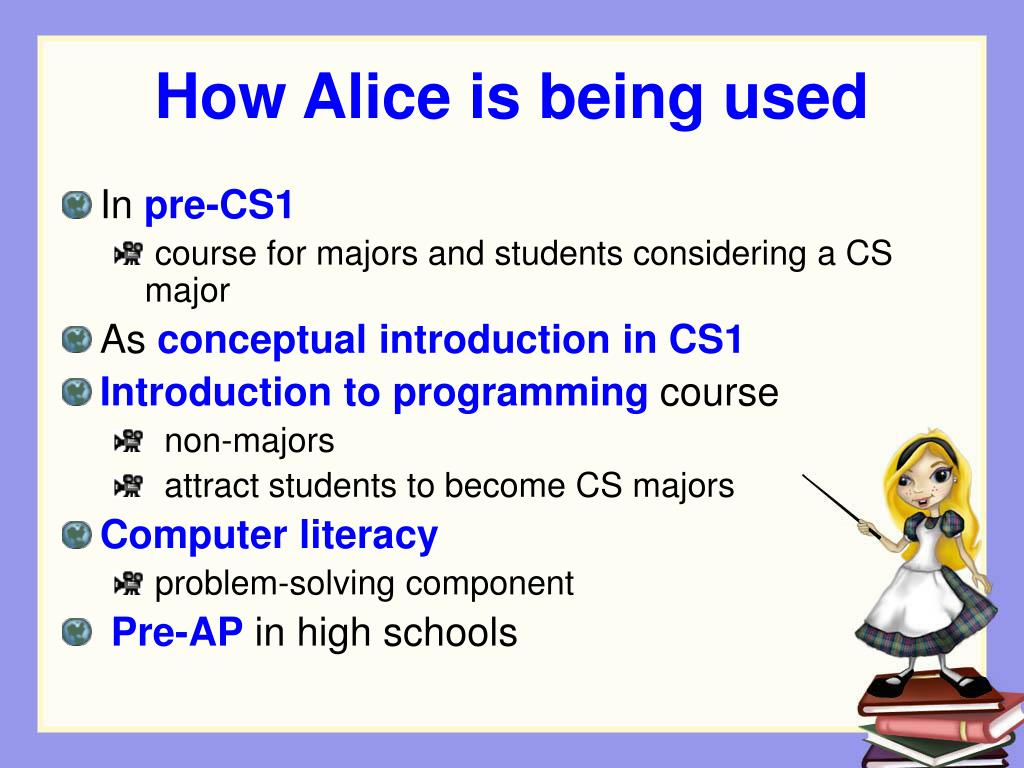 How Alice is being used

In pre-CS1

course for majors and students considering a CS major

As conceptual introduction in CS1

Introduction to programming course

non-majors

attract students to become CS majors

Computer literacy

problem-solving component

Pre-AP in high schools